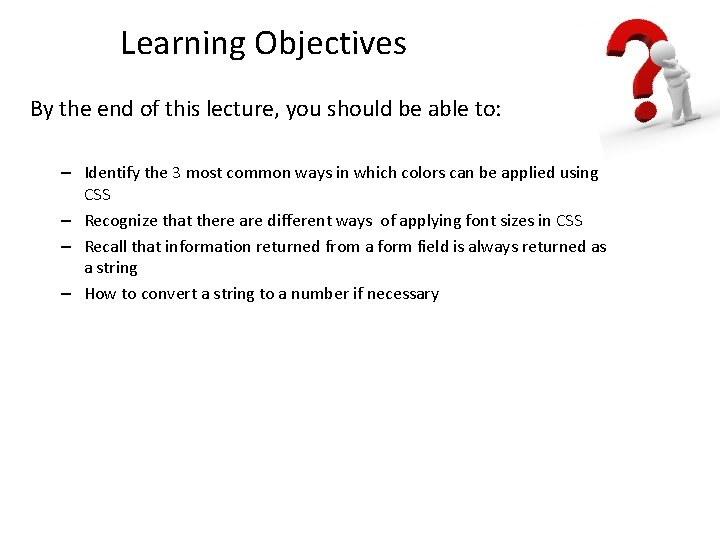 Learning Objectives

By the end of this lecture, you should be able to:

– Identify the 3 most common ways in which colors can be applied using CSS
– Recognize that there are different ways of applying font sizes in CSS
– Recall that information returned from a form field is always returned as a string
– How to convert a string to a number if necessary